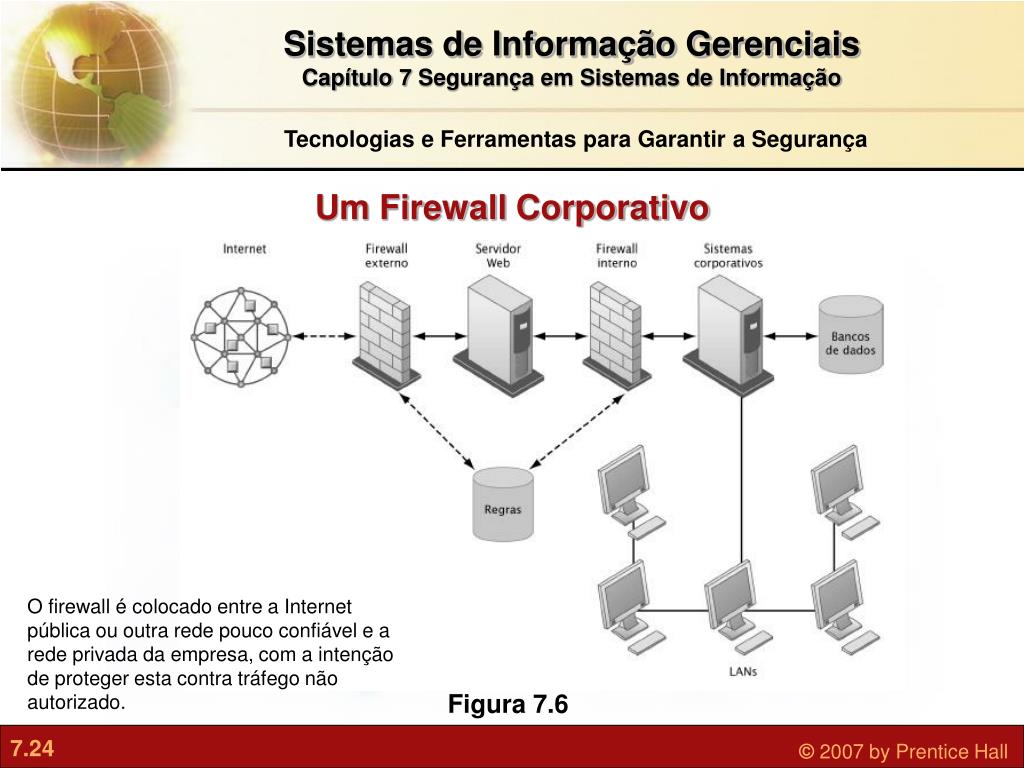 Sistemas de Informação Gerenciais
Capítulo 7 Segurança em Sistemas de Informação

Tecnologias e Ferramentas para Garantir a Segurança

Um Firewall Corporativo

Internet

Firewall externo

Servidor Web

Firewall interno

Sistemas corporativos

Bancos de dados

Regras

LANs

O firewall é colocado entre a Internet pública ou outra rede pouco confiável e a rede privada da empresa, com a intenção de proteger esta contra tráfego não autorizado.

Figura 7.6

7.24

© 2007 by Prentice Hall